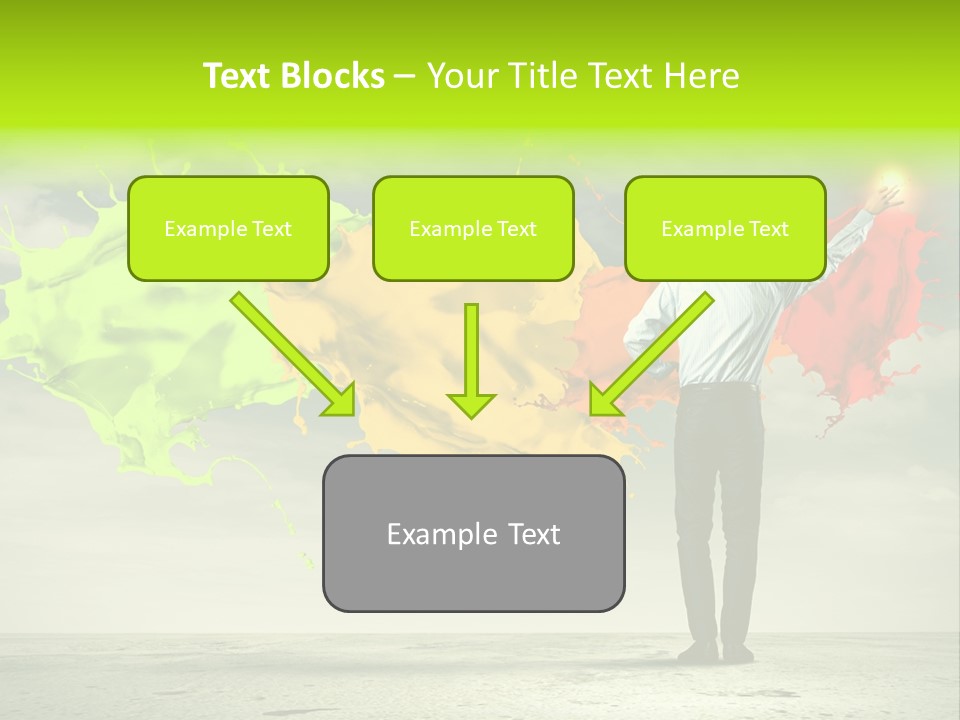 Text Blocks – Your Title Text Here

Example Text

Example Text

Example Text

Example Text